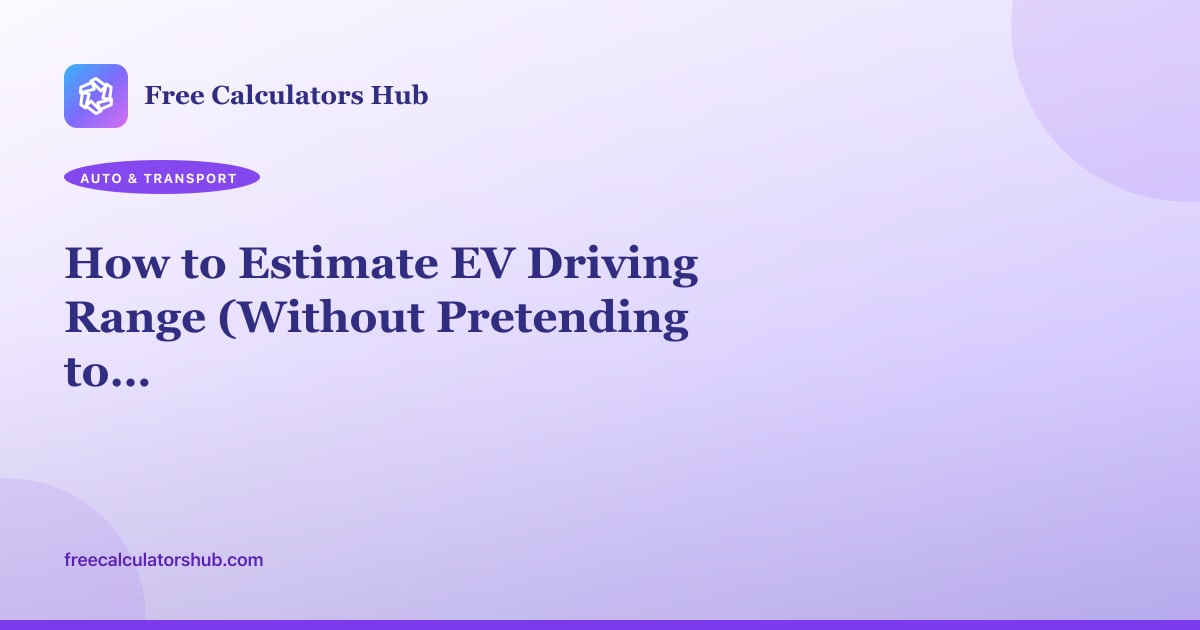 Free Calculators Hub

AUTO & TRANSPORT

How to Estimate EV Driving Range (Without Pretending to...

freecalculatorshub.com